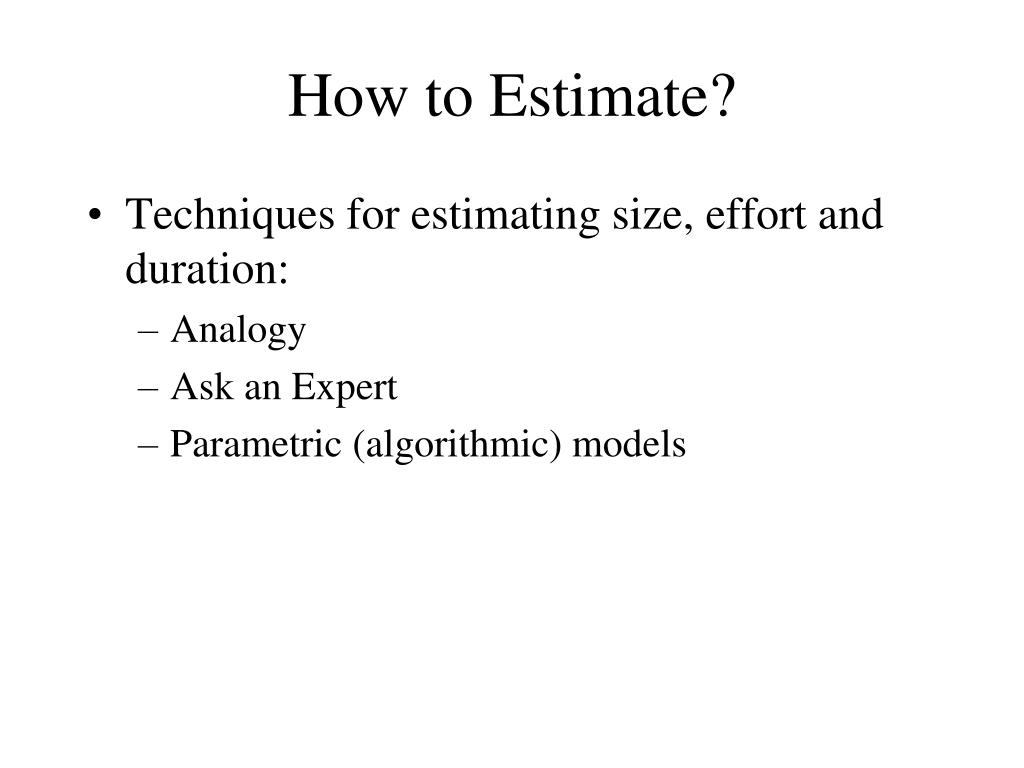 How to Estimate?

• Techniques for estimating size, effort and duration:
– Analogy
– Ask an Expert
– Parametric (algorithmic) models